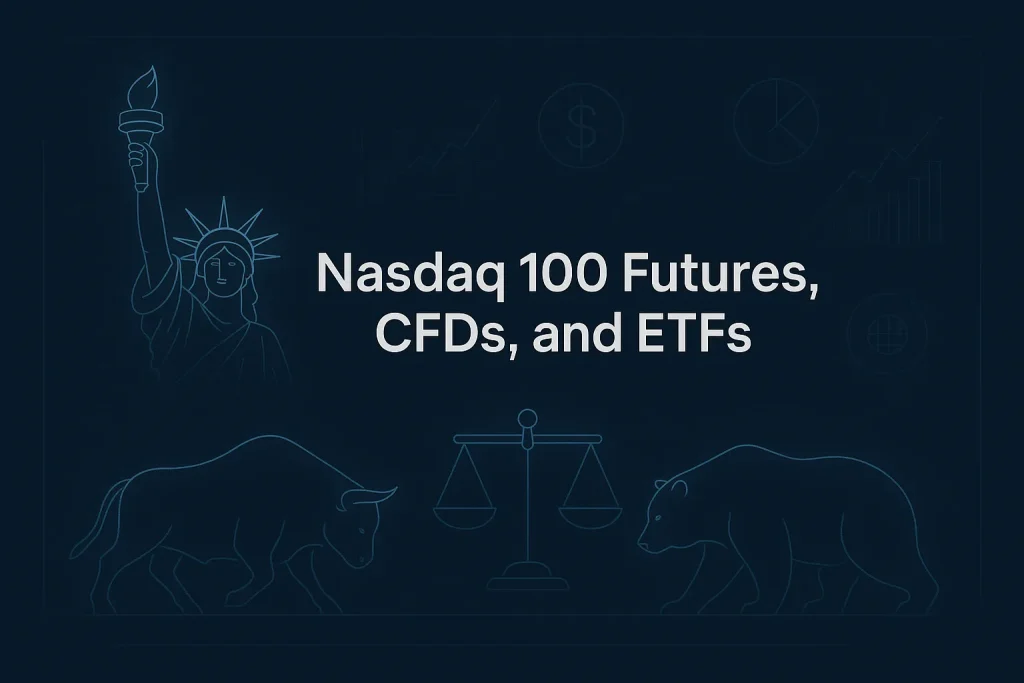 Nasdaq 100 Futures, CFDs, and ETFs